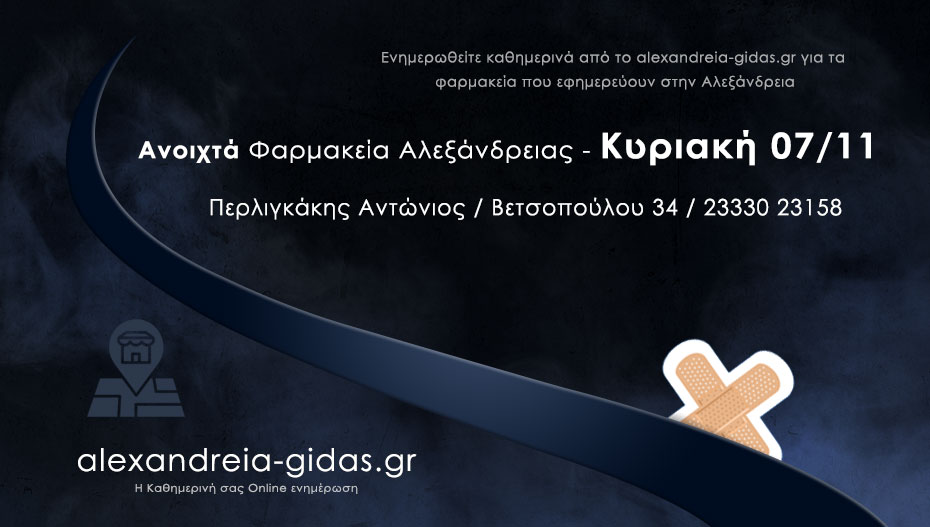 Ενημερωθείτε καθημερινά από το alexandreia-gidas.gr για τα φαρμακεία που εφημερεύουν στην Αλεξάνδρεια

Ανοιχτά Φαρμακεία Αλεξάνδρειας - Κυριακή 07/11

Περλιγκάκης Αντώνιος / Βετσοπούλου 34 / 23330 23158

alexandreia-gidas.gr
Η Καθημερινή σας Online ενημέρωση